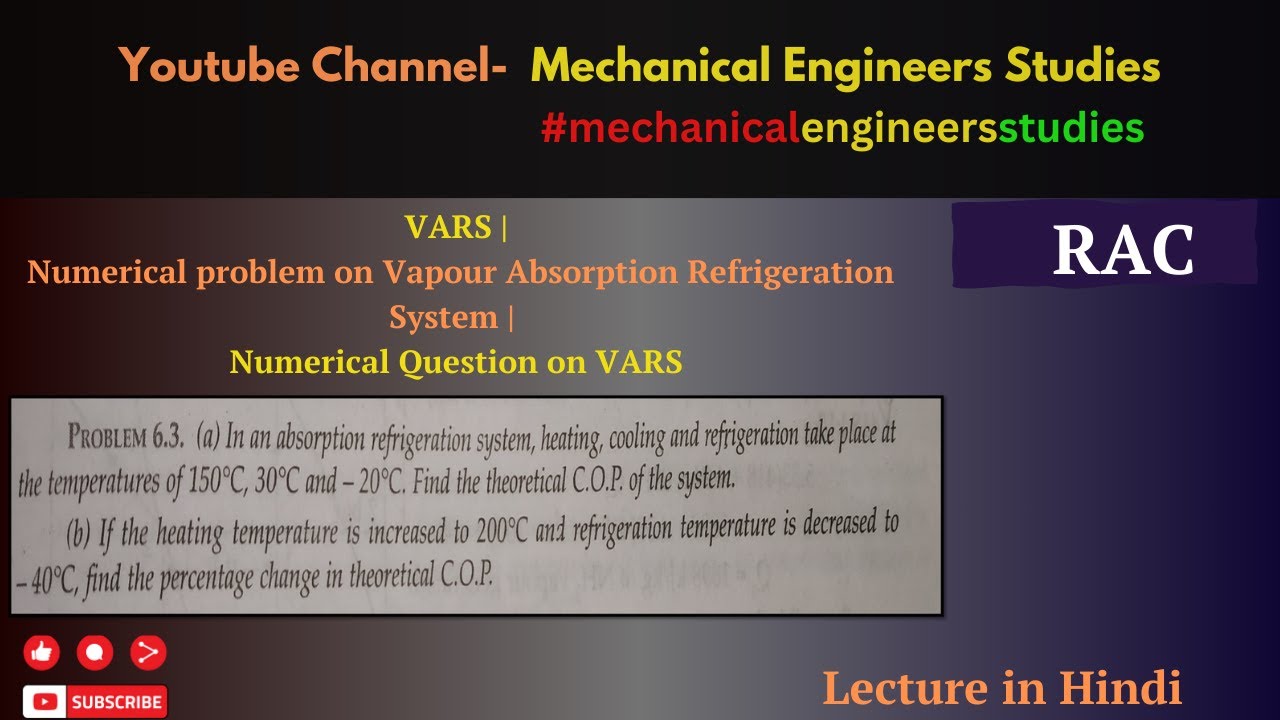 Youtube Channel- Mechanical Engineers Studies
#mechanicalengineersstudies

VARS |
Numerical problem on Vapour Absorption Refrigeration System |
Numerical Question on VARS

RAC

PROBLEM 6.3. (a) In an absorption refrigeration system, heating, cooling and refrigeration take place at the temperatures of 150°C, 30°C and – 20°C. Find the theoretical C.O.P. of the system.

(b) If the heating temperature is increased to 200°C and refrigeration temperature is decreased to – 40°C, find the percentage change in theoretical C.O.P.

SUBSCRIBE

Lecture in Hindi